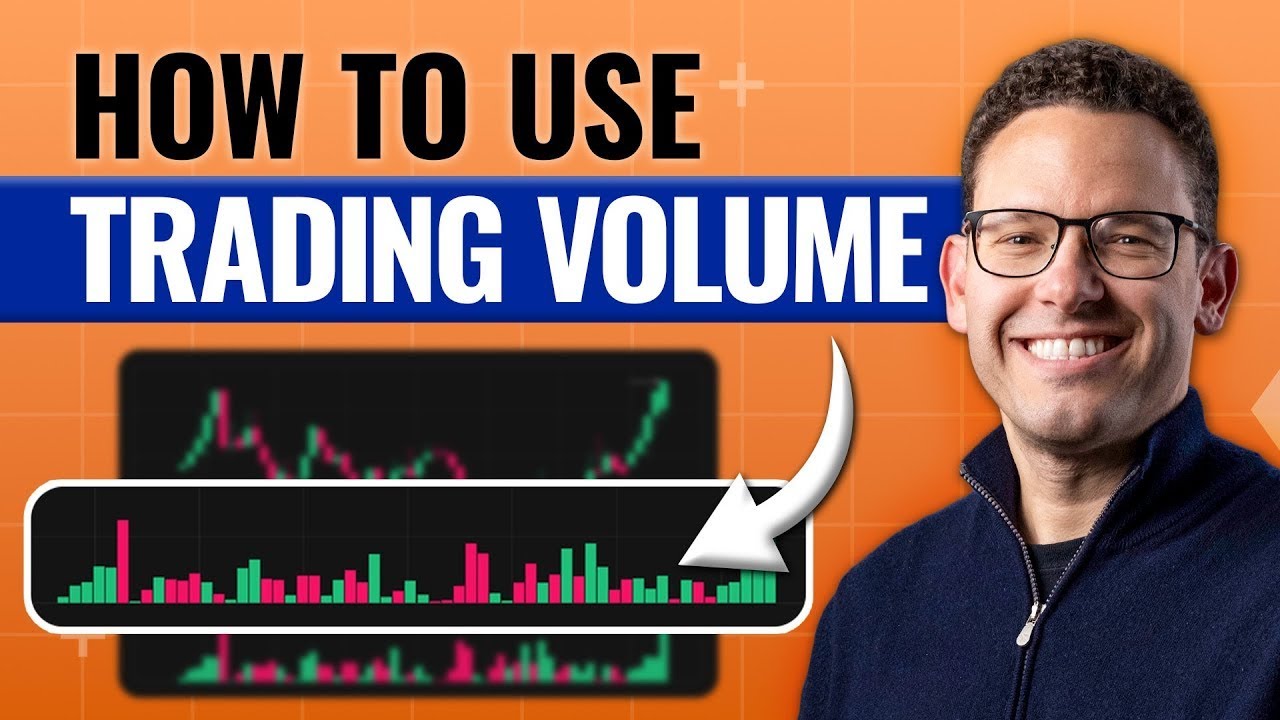 HOW TO USE
TRADING VOLUME